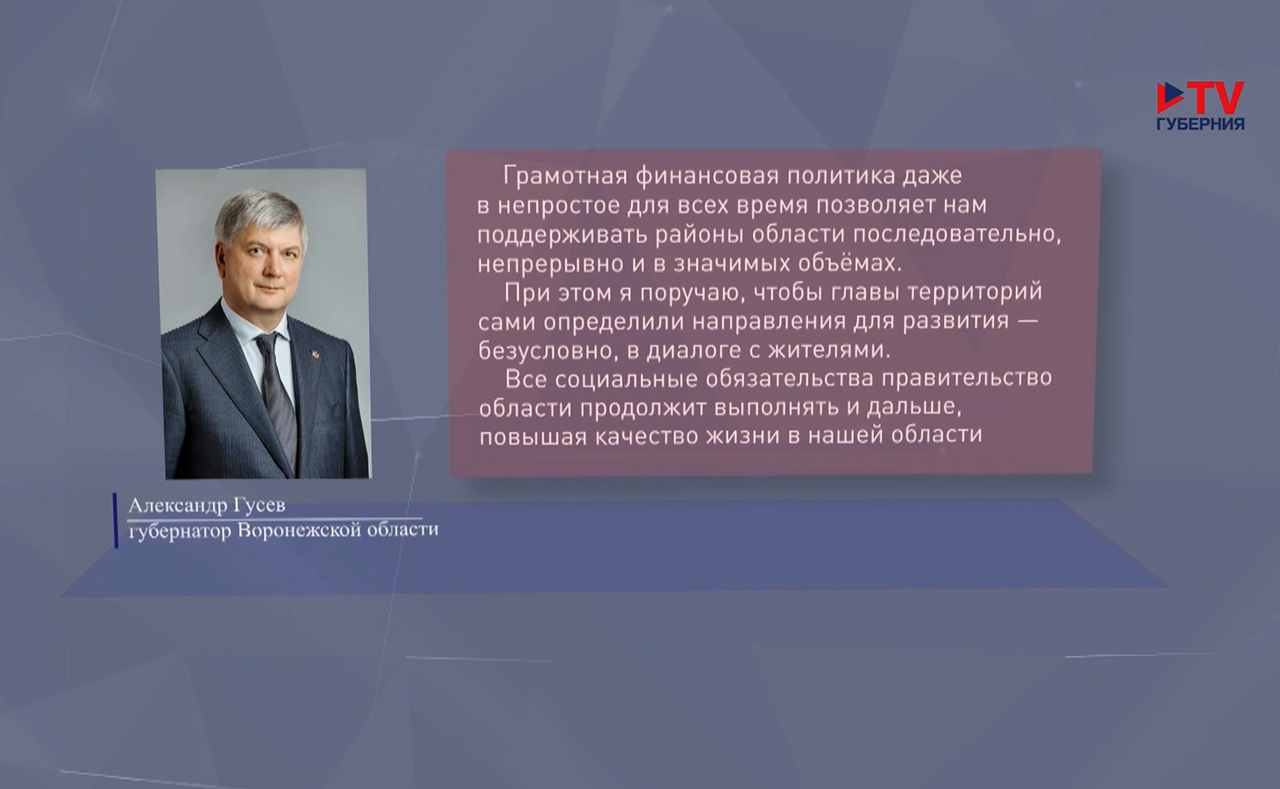 TV
ГУБЕРНИЯ

Грамотная финансовая политика даже в непростое для всех время позволяет нам поддерживать районы области последовательно, непрерывно и в значимых объёмах.

При этом я поручаю, чтобы главы территорий сами определили направления для развития — безусловно, в диалоге с жителями.

Все социальные обязательства правительство области продолжит выполнять и дальше, повышая качество жизни в нашей области

Александр Гусев
губернатор Воронежской области